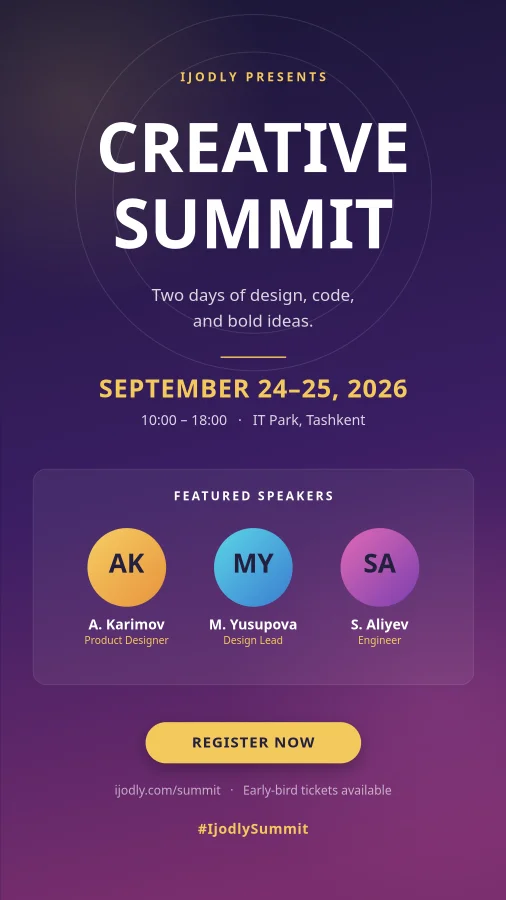 IJODLY PRESENTS

CREATIVE SUMMIT

Two days of design, code, and bold ideas.

SEPTEMBER 24–25, 2026

10:00 – 18:00 · IT Park, Tashkent

FEATURED SPEAKERS

AK
A. Karimov
Product Designer

MY
M. Yusupova
Design Lead

SA
S. Aliyev
Engineer

REGISTER NOW

ijodly.com/summit · Early-bird tickets available

#IjodlySummit